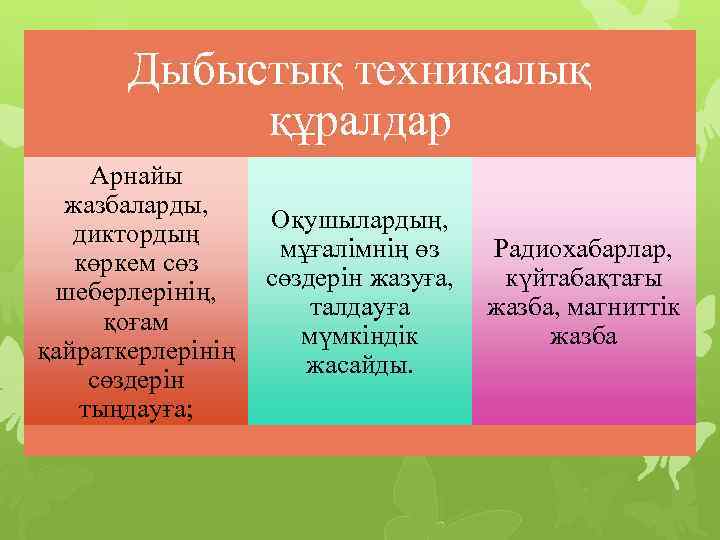 Дыбыстық техникалық құралдар

Арнайы жазбаларды, диктордың көркем сөз шеберлерінің, қоғам қайраткерлерінің сөздерін тыңдауға;

Оқушылардың, мұғалімнің өз сөздерін жазуға, талдауға мүмкіндік жасайды.

Радиохабарлар, күйтабақтағы жазба, магниттік жазба